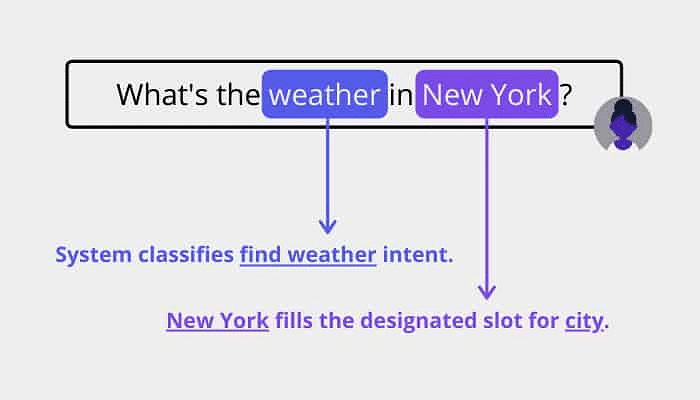 What's the weather in New York ?

System classifies find weather intent.

New York fills the designated slot for city.